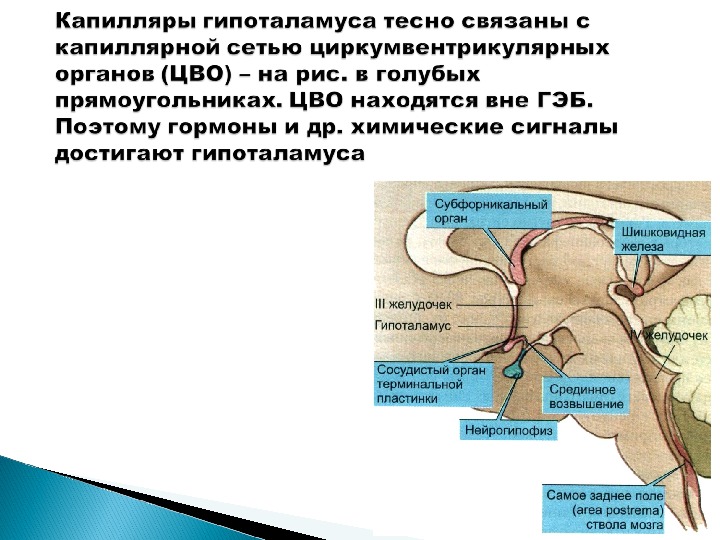 Капилляры гипоталамуса тесно связаны с капиллярной сетью циркумвентрикулярных органов (ЦВО) – на рис. в голубых прямоугольниках. ЦВО находятся вне ГЭБ. Поэтому гормоны и др. химические сигналы достигают гипоталамуса

Субфорникальный орган

Шишковидная железа

III желудочек

Гипоталамус

IV желудочек

Сосудистый орган терминальной пластинки

Срединное возвышение

Нейрогипофиз

Самое заднее поле (area postrema) ствола мозга